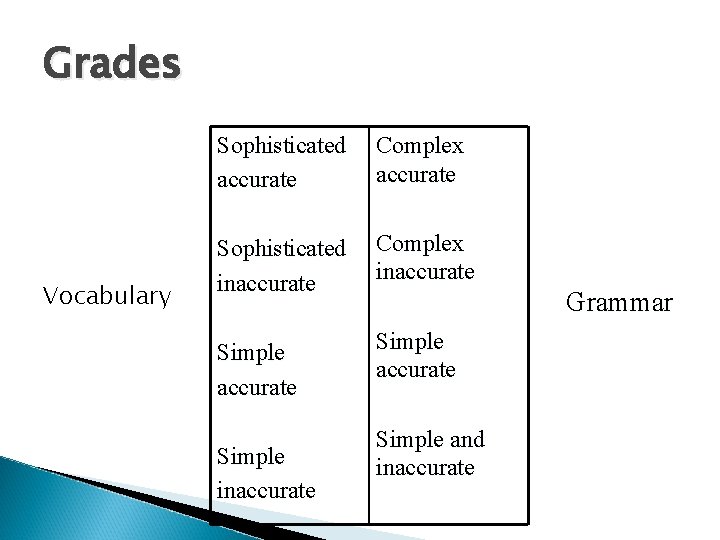 Grades

Vocabulary

Sophisticated accurate

Sophisticated inaccurate

Simple accurate

Simple inaccurate

Complex accurate

Complex inaccurate

Simple accurate

Simple and inaccurate

Grammar